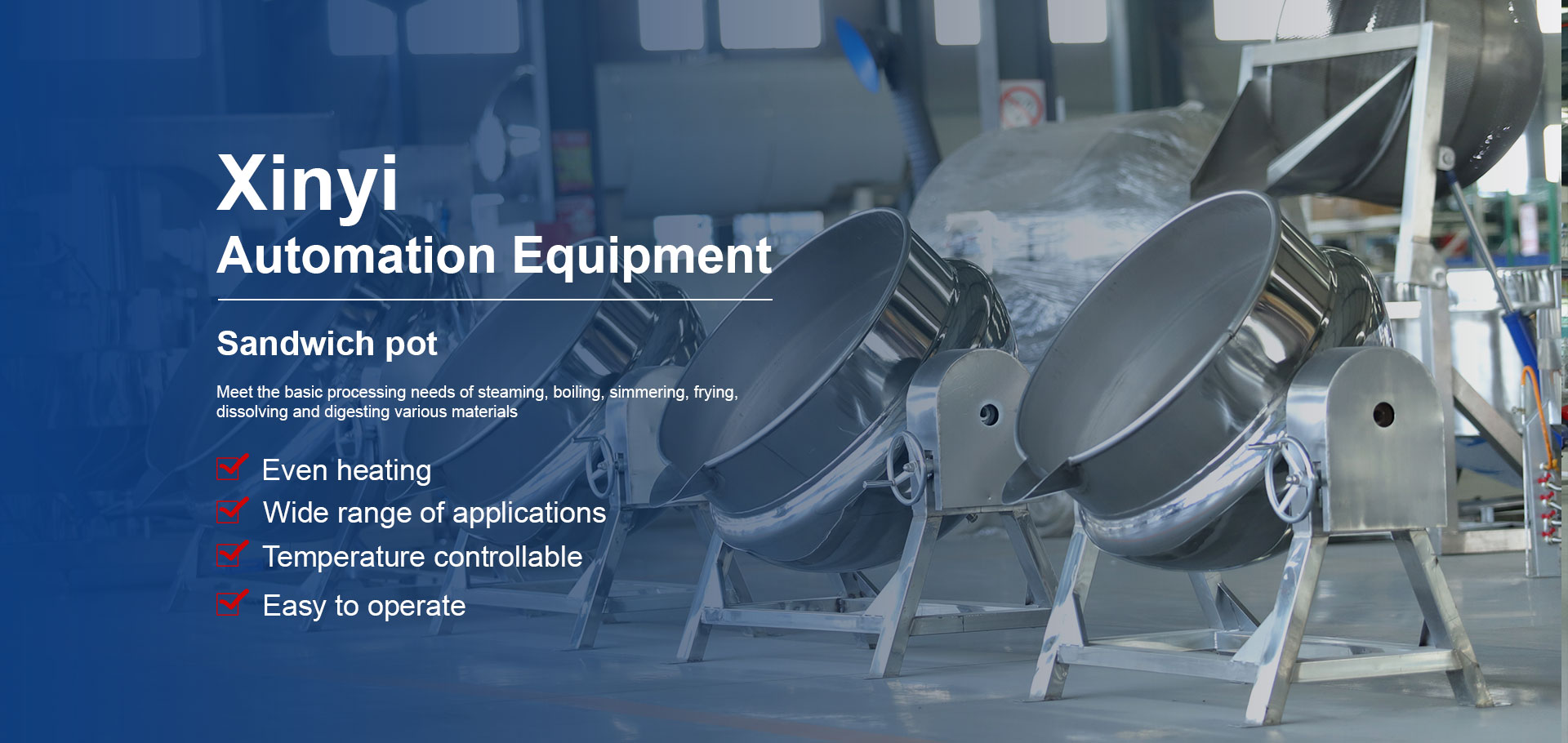 Xinyi
Automation Equipment

Sandwich pot

Meet the basic processing needs of steaming, boiling, simmering, frying, dissolving and digesting various materials

Even heating
Wide range of applications
Temperature controllable
Easy to operate